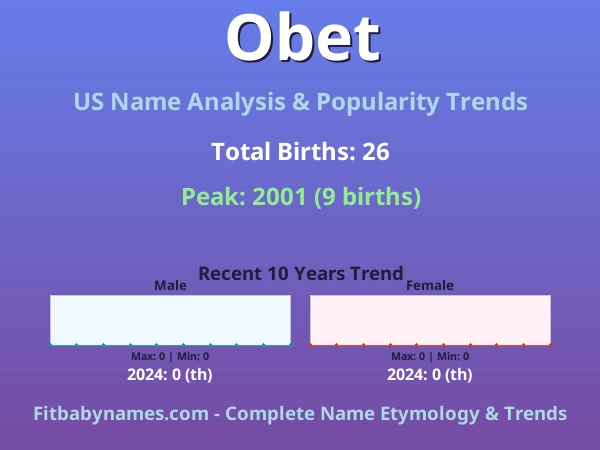 Obet

US Name Analysis & Popularity Trends

Total Births: 26

Peak: 2001 (9 births)

Recent 10 Years Trend

Male

Max: 0 | Min: 0

2024: 0 (th)

Female

Max: 0 | Min: 0

2024: 0 (th)

Fitbabynames.com - Complete Name Etymology & Trends